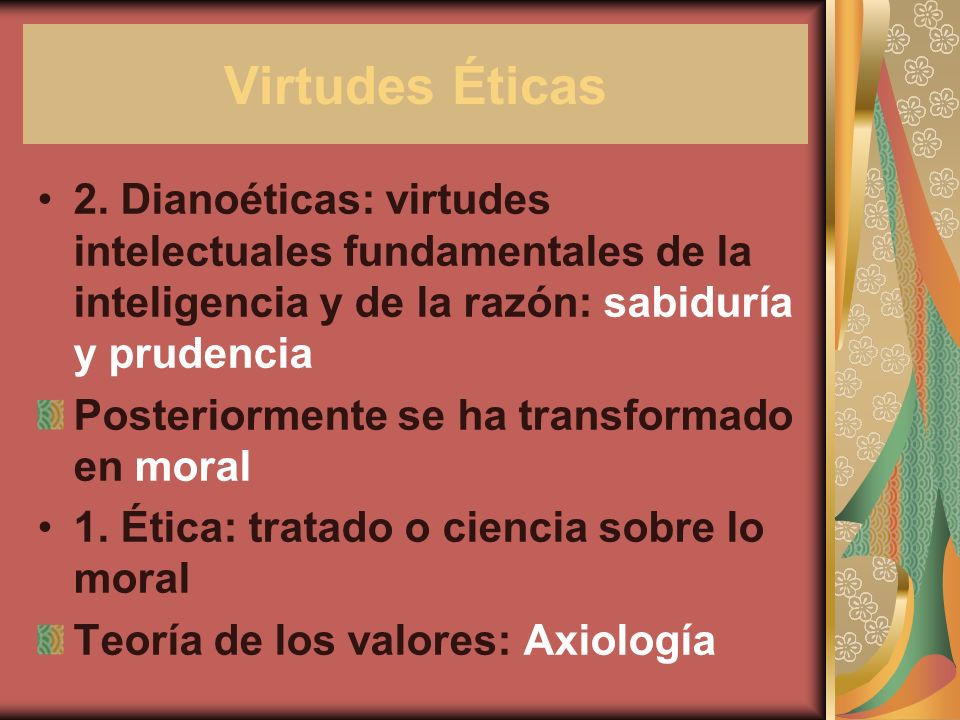 Virtudes Éticas

• 2. Dianoéticas: virtudes intelectuales fundamentales de la inteligencia y de la razón: sabiduría y prudencia

Posteriormente se ha transformado en moral

• 1. Ética: tratado o ciencia sobre lo moral

Teoría de los valores: Axiología